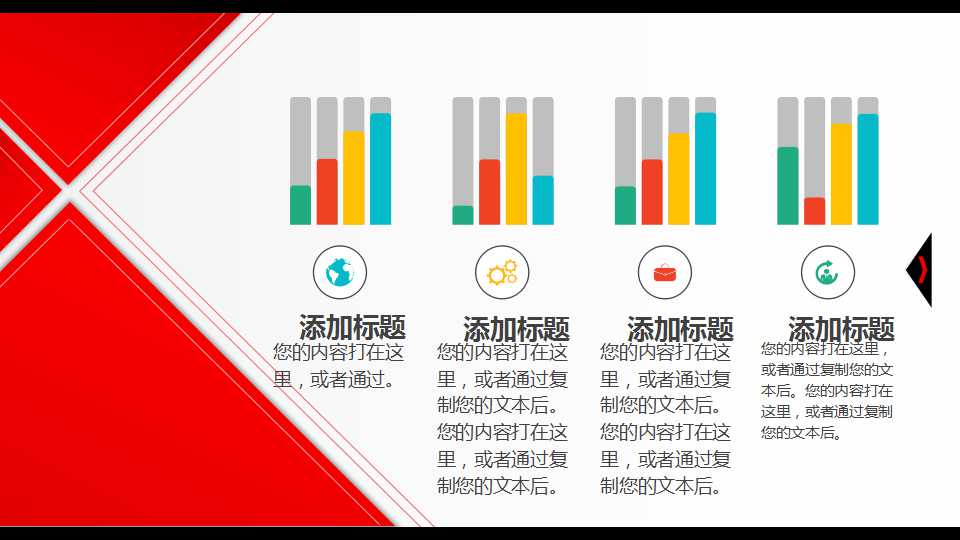 添加标题
您的内容打在这里，或者通过。

添加标题
您的内容打在这里，或者通过复制您的文本后。您的内容打在这里，或者通过复制您的文本后。

添加标题
您的内容打在这里，或者通过复制您的文本后。您的内容打在这里，或者通过复制您的文本后。

添加标题
您的内容打在这里，或者通过复制您的文本后。您的内容打在这里，或者通过复制您的文本后。